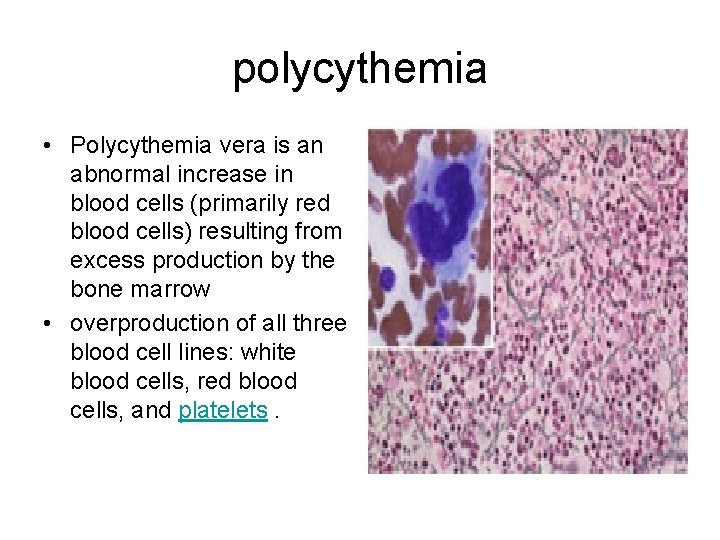 polycythemia

• Polycythemia vera is an abnormal increase in blood cells (primarily red blood cells) resulting from excess production by the bone marrow
• overproduction of all three blood cell lines: white blood cells, red blood cells, and platelets .